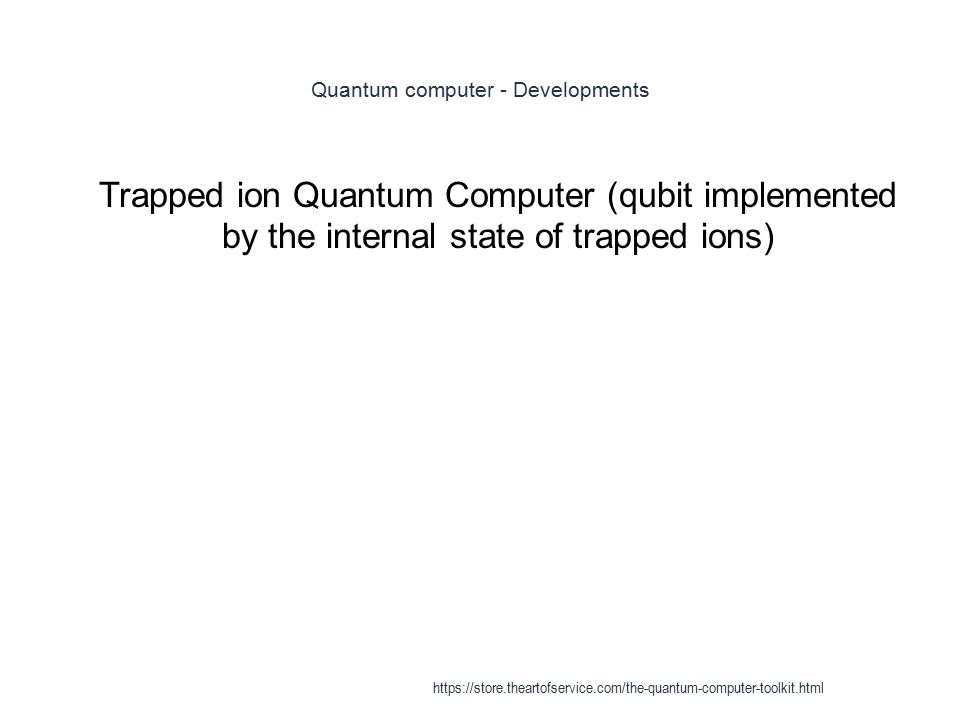 Quantum computer - Developments

Trapped ion Quantum Computer (qubit implemented by the internal state of trapped ions)

https://store.theartofservice.com/the-quantum-computer-toolkit.html